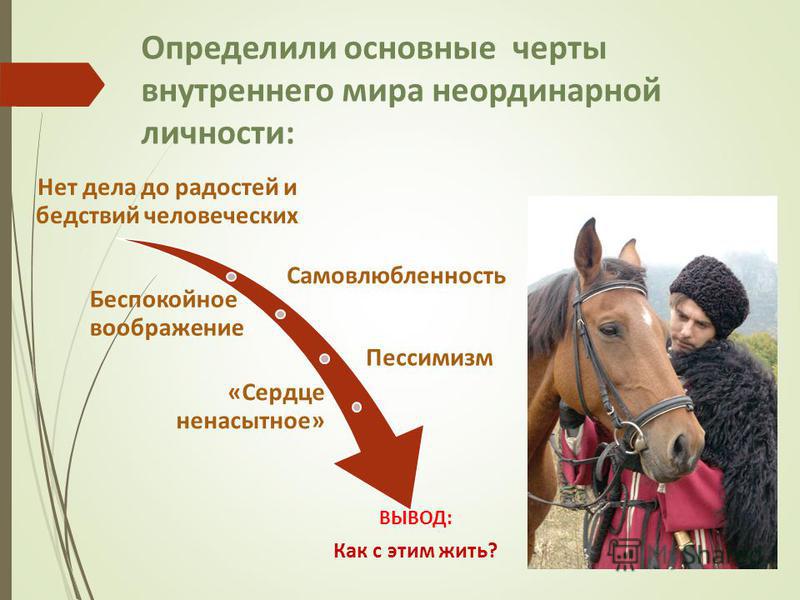 Определили основные черты внутреннего мира неординарной личности:

Нет дела до радостей и бедствий человеческих

Самовлюбленность

Беспокойное воображение

Пессимизм

«Сердце ненасытное»

ВЫВОД:

Как с этим жить?

MyShared